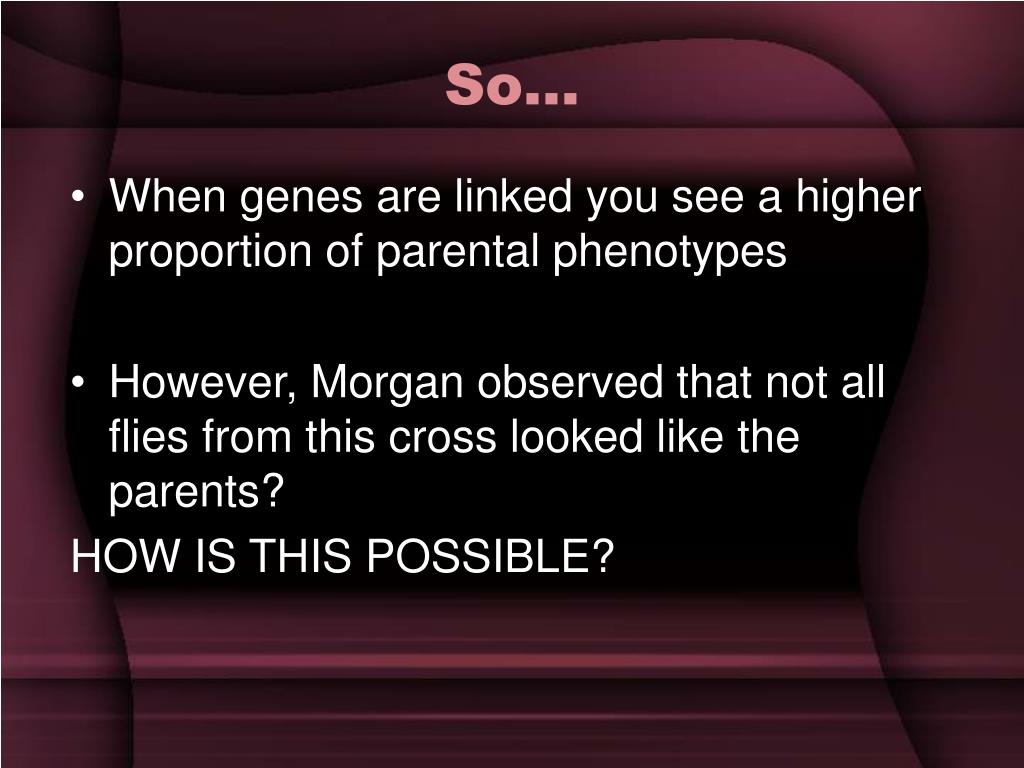 So…

• When genes are linked you see a higher proportion of parental phenotypes

• However, Morgan observed that not all flies from this cross looked like the parents?

HOW IS THIS POSSIBLE?